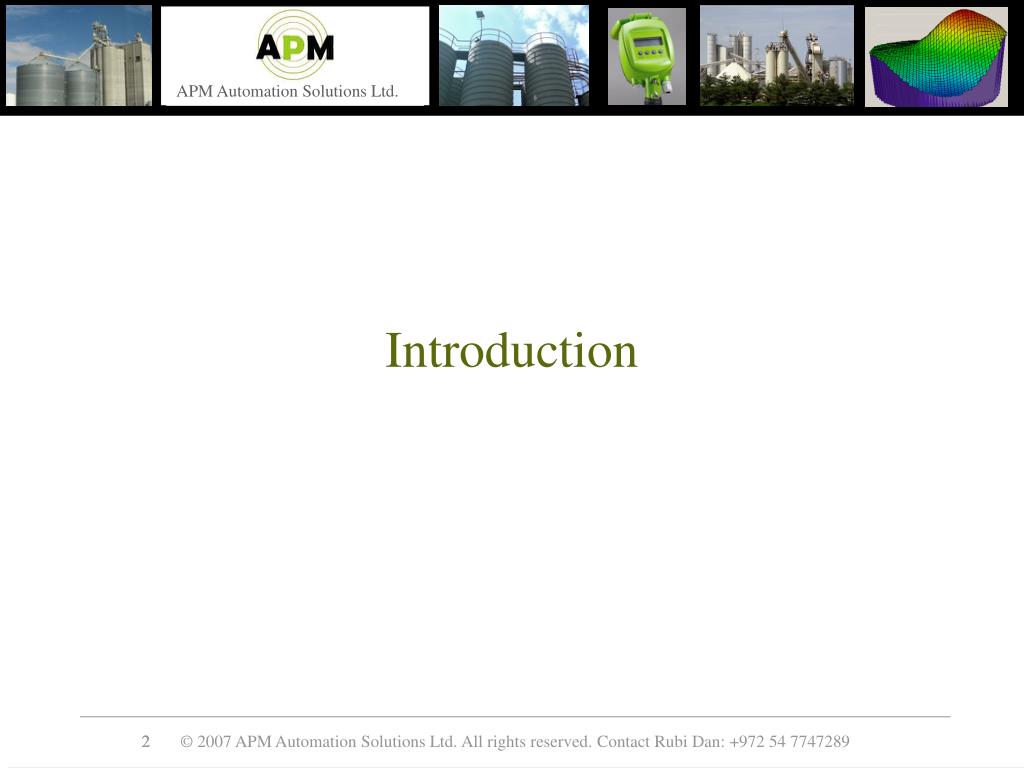 APM

APM Automation Solutions Ltd.

Introduction

2 © 2007 APM Automation Solutions Ltd. All rights reserved. Contact Rubi Dan: +972 54 7747289